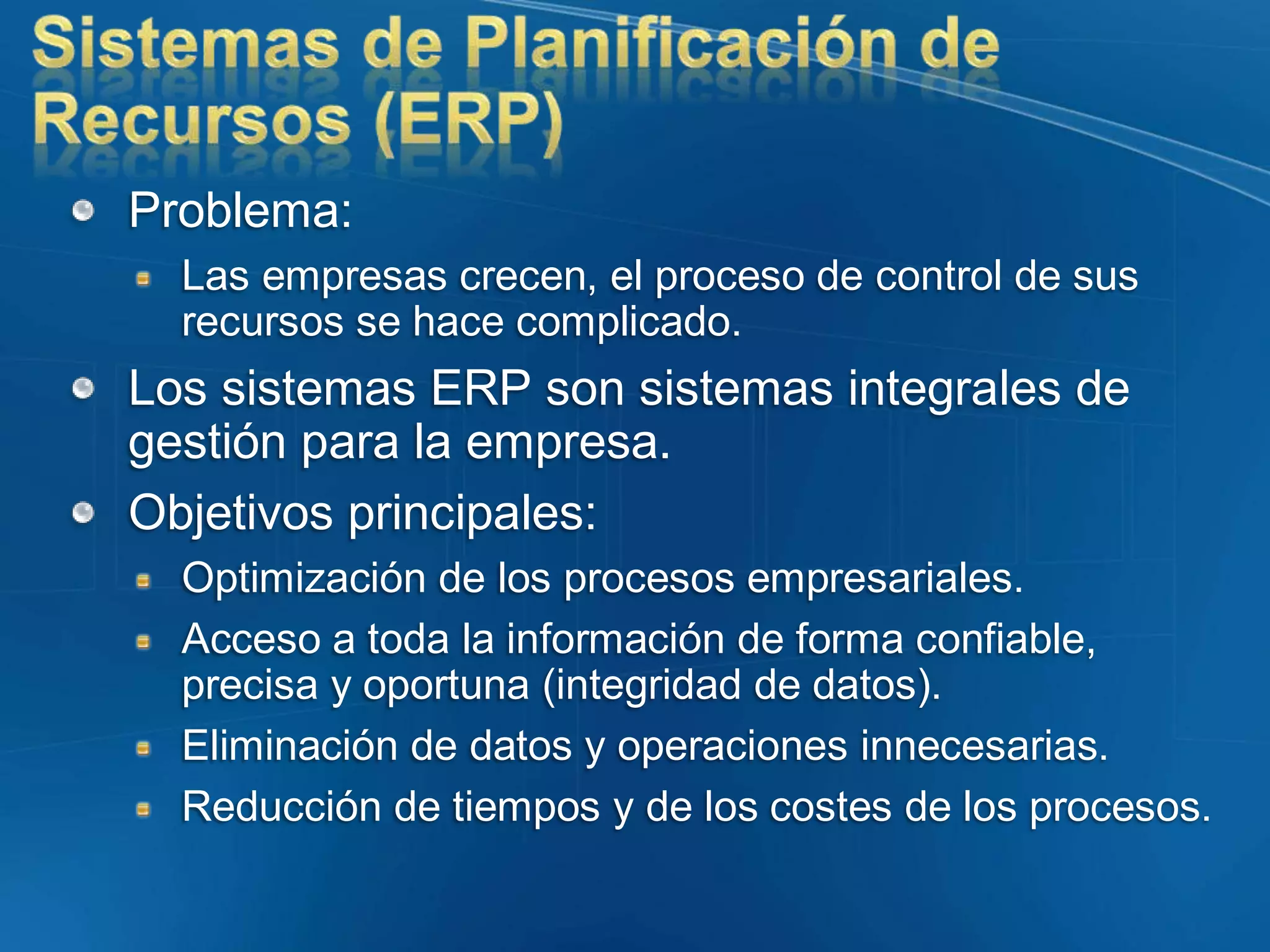 Sistemas de Planificación de Recursos (ERP)

Problema:

Las empresas crecen, el proceso de control de sus recursos se hace complicado.

Los sistemas ERP son sistemas integrales de gestión para la empresa.

Objetivos principales:

Optimización de los procesos empresariales.

Acceso a toda la información de forma confiable, precisa y oportuna (integridad de datos).

Eliminación de datos y operaciones innecesarias.

Reducción de tiempos y de los costes de los procesos.